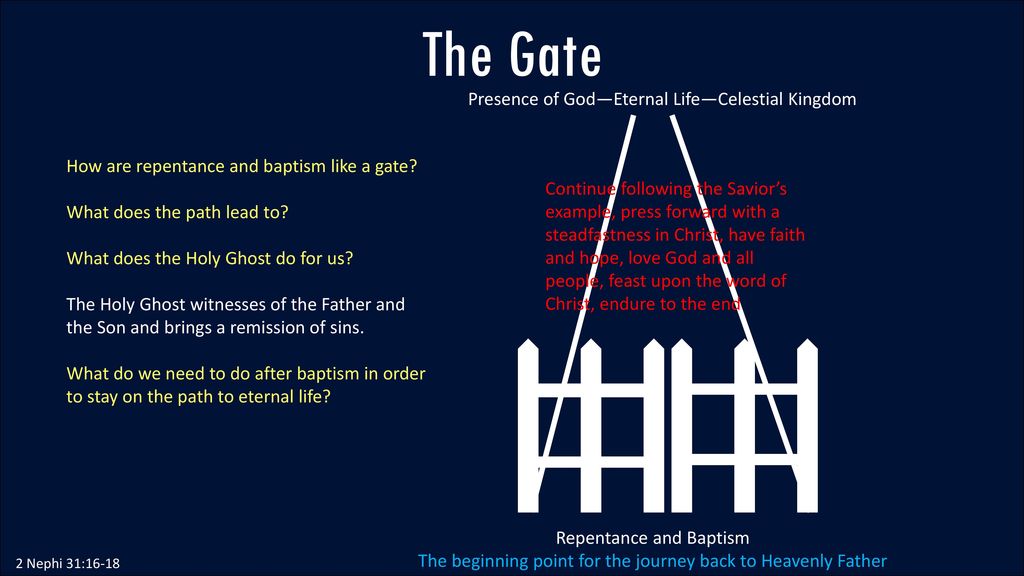 The Gate

Presence of God—Eternal Life—Celestial Kingdom

How are repentance and baptism like a gate?

What does the path lead to?

What does the Holy Ghost do for us?

The Holy Ghost witnesses of the Father and the Son and brings a remission of sins.

What do we need to do after baptism in order to stay on the path to eternal life?

Continue following the Savior's example, press forward with a steadfastness in Christ, have faith and hope, love God and all people, feast upon the word of Christ, endure to the end

Repentance and Baptism

The beginning point for the journey back to Heavenly Father

2 Nephi 31:16-18